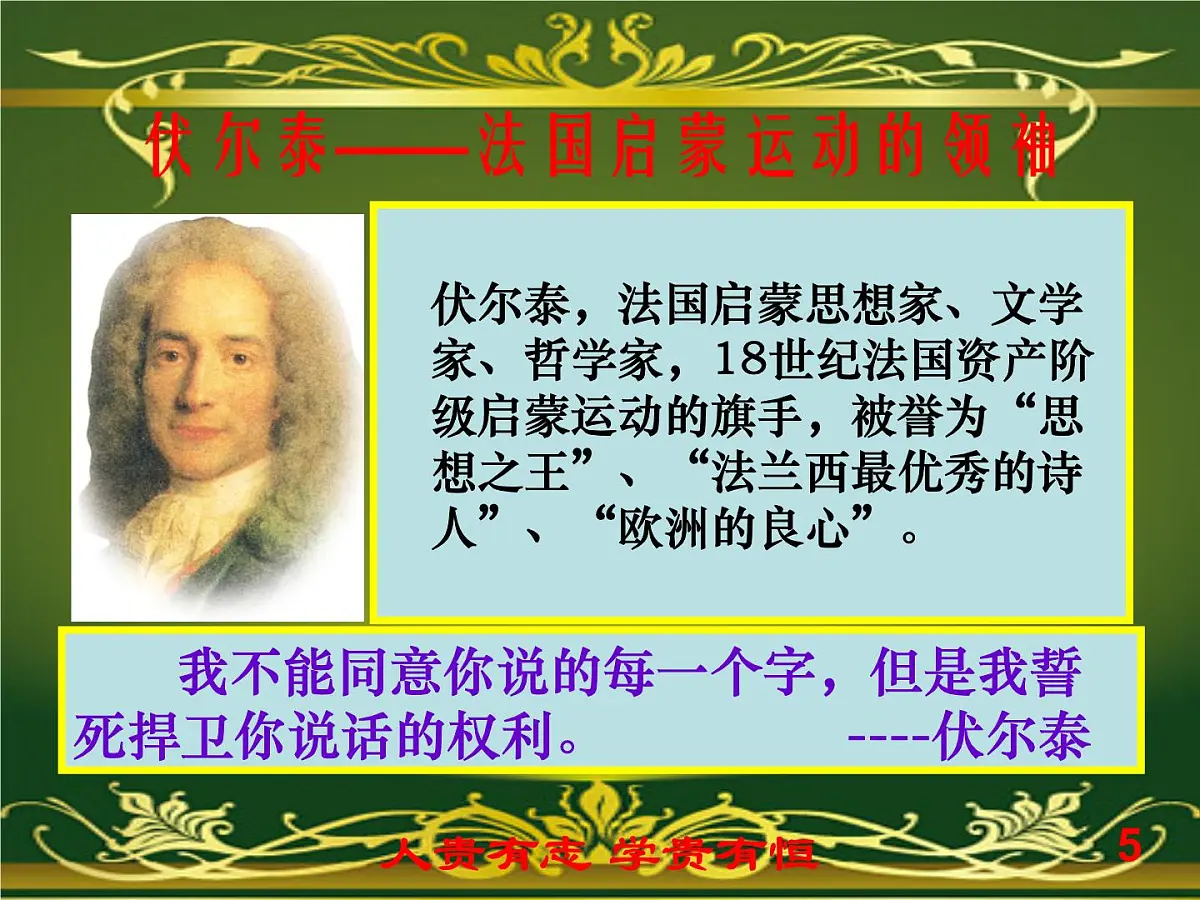 伏尔泰——法国启蒙运动的领袖

伏尔泰，法国启蒙思想家、文学家、哲学家，18世纪法国资产阶级启蒙运动的旗手，被誉为“思想之王”、“法兰西最优秀的诗人”、“欧洲的良心”。

我不能同意你说的每一个字，但是我誓死捍卫你说话的权利。 ----伏尔泰

人贵有志 学贵有恒

5